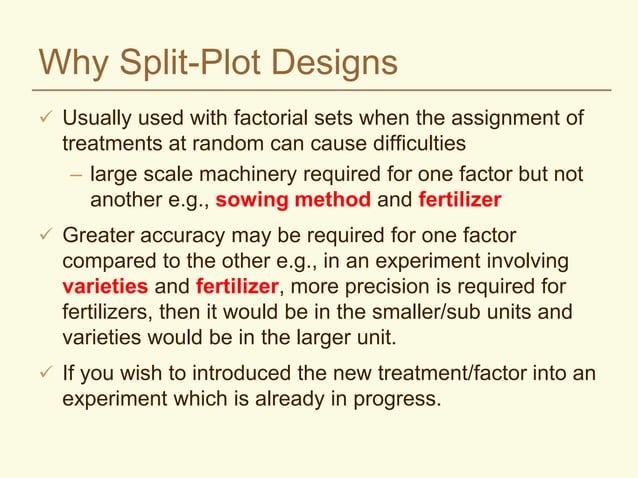 Why Split-Plot Designs

✓ Usually used with factorial sets when the assignment of treatments at random can cause difficulties

– large scale machinery required for one factor but not another e.g., sowing method and fertilizer

✓ Greater accuracy may be required for one factor compared to the other e.g., in an experiment involving varieties and fertilizer, more precision is required for fertilizers, then it would be in the smaller/sub units and varieties would be in the larger unit.

✓ If you wish to introduced the new treatment/factor into an experiment which is already in progress.